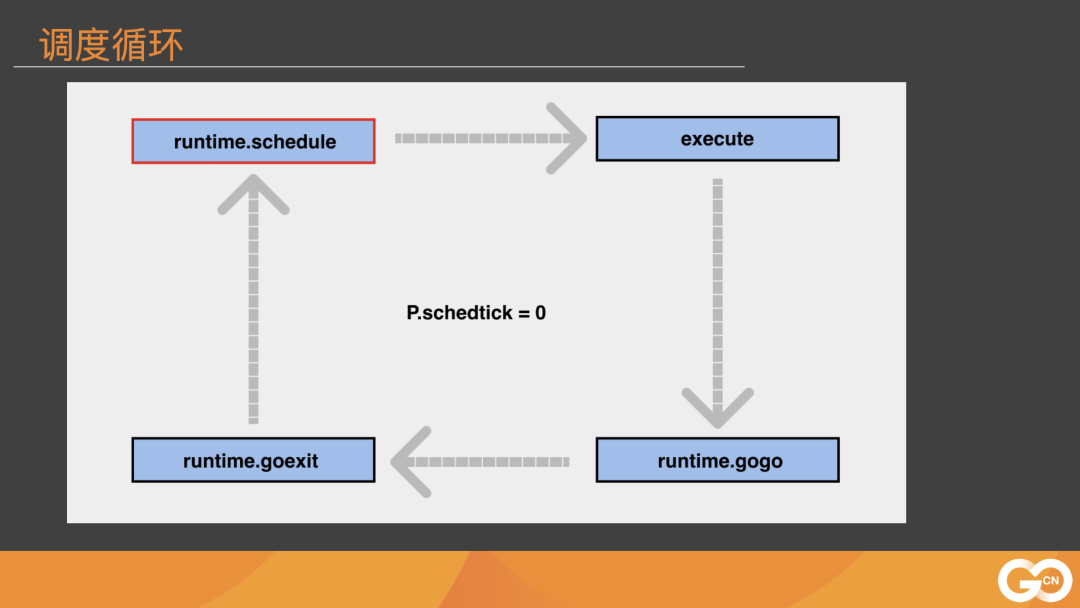 调度循环

runtime.schedule

execute

P.schedtick = 0

runtime.goexit

runtime.gogo

GO CN